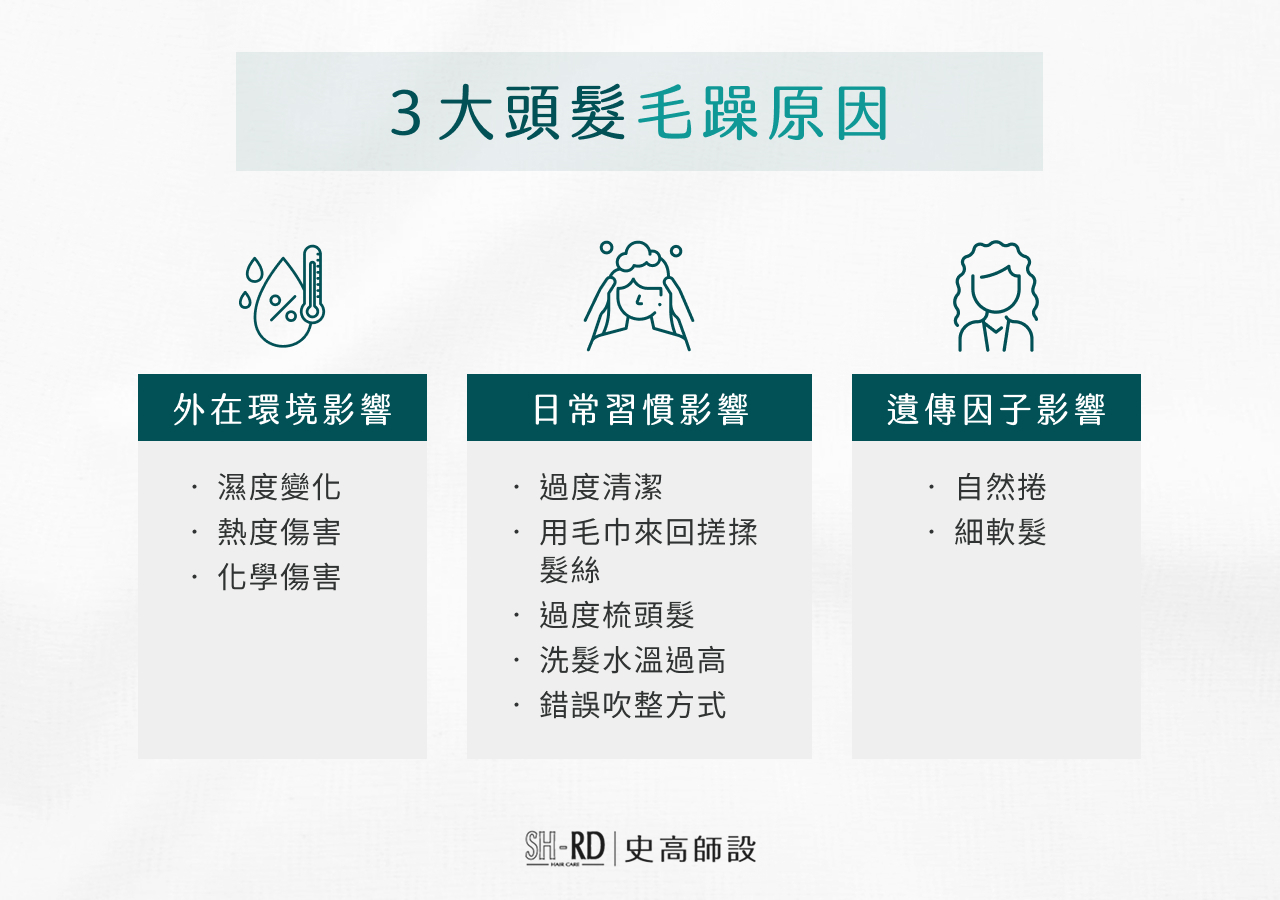 3大頭髮毛躁原因

外在環境影響

· 濕度變化
· 熱度傷害
· 化學傷害

日常習慣影響

· 過度清潔
· 用毛巾來回搓揉髮絲
· 過度梳頭髮
· 洗髮水溫過高
· 錯誤吹整方式

遺傳因子影響

· 自然捲
· 細軟髮

SH-RD HAIR CARE | 史高師設